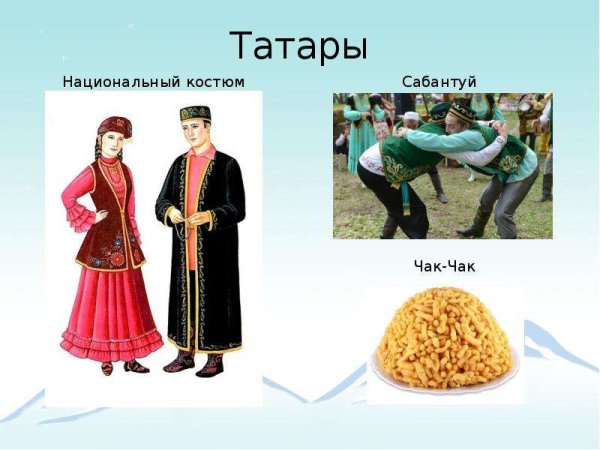 Татары

Национальный костюм

Сабантуй

Чак-Чак